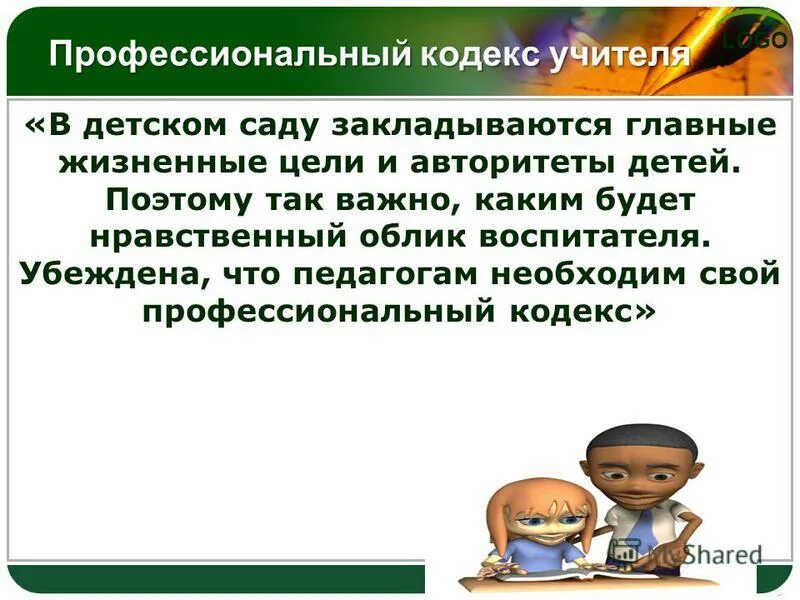 Профессиональный кодекс учителя

LOGO

«В детском саду закладываются главные жизненные цели и авторитеты детей. Поэтому так важно, каким будет нравственный облик воспитателя. Убеждена, что педагогам необходим свой профессиональный кодекс»

MyShared